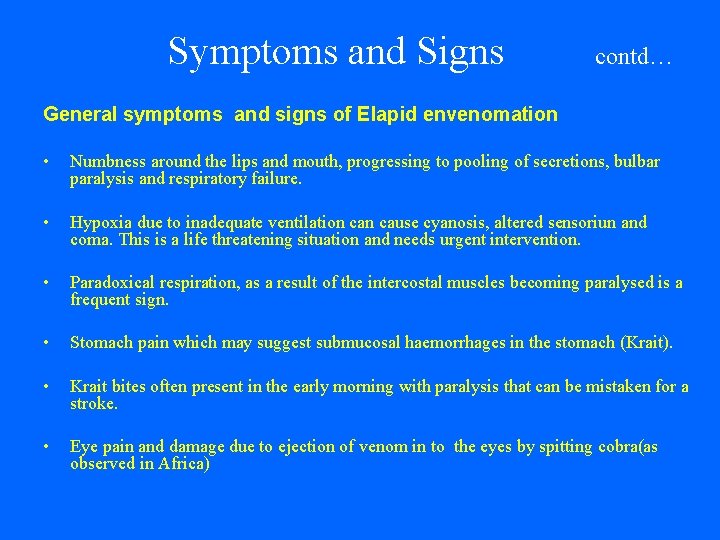 Symptoms and Signs contd…

General symptoms and signs of Elapid envenomation

• Numbness around the lips and mouth, progressing to pooling of secretions, bulbar paralysis and respiratory failure.

• Hypoxia due to inadequate ventilation can cause cyanosis, altered sensoriun and coma. This is a life threatening situation and needs urgent intervention.

• Paradoxical respiration, as a result of the intercostal muscles becoming paralysed is a frequent sign.

• Stomach pain which may suggest submucosal haemorrhages in the stomach (Krait).

• Krait bites often present in the early morning with paralysis that can be mistaken for a stroke.

• Eye pain and damage due to ejection of venom in to the eyes by spitting cobra(as observed in Africa)